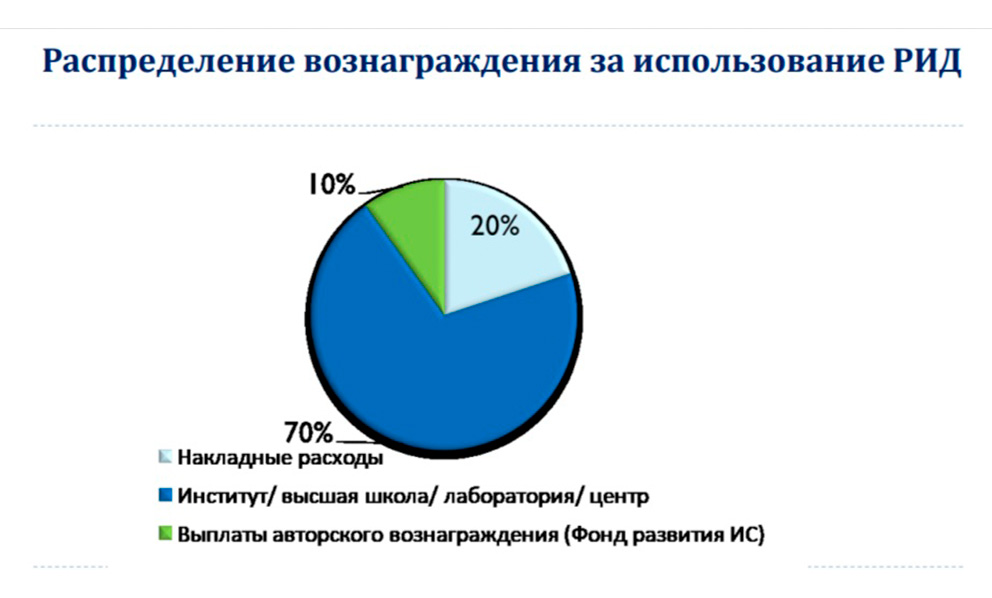 Распределение вознаграждения за использование РИД

10%

20%

70%

Накладные расходы

Институт/ высшая школа/ лаборатория/ центр

Выплаты авторского вознаграждения (Фонд развития ИС)